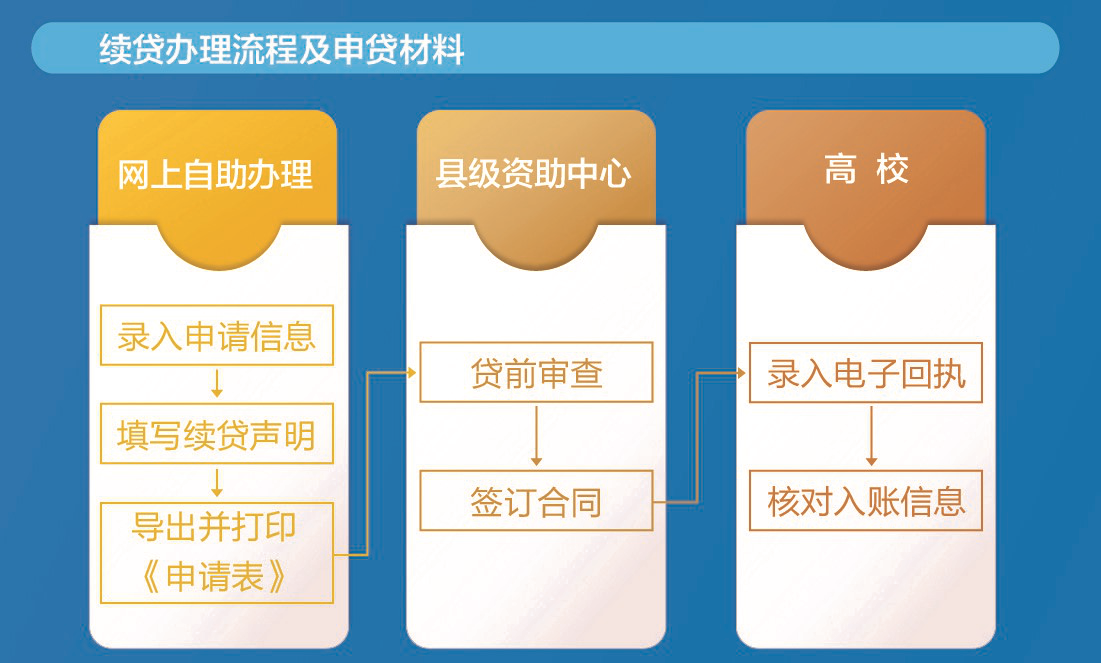 续贷办理流程及申贷材料

网上自助办理

录入申请信息

填写续贷声明

导出并打印《申请表》

县级资助中心

贷前审查

签订合同

高 校

录入电子回执

核对入账信息